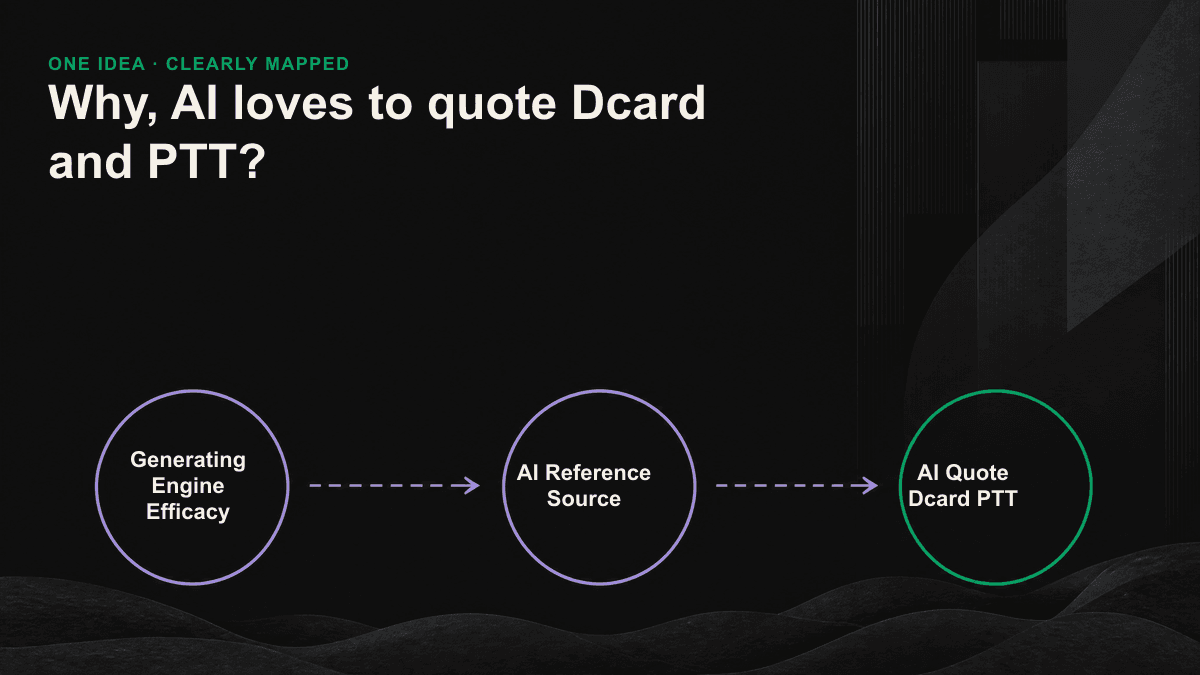 ONE IDEA · CLEARLY MAPPED

Why, AI loves to quote Dcard and PTT?

Generating Engine Efficacy

AI Reference Source

AI Quote Dcard PTT